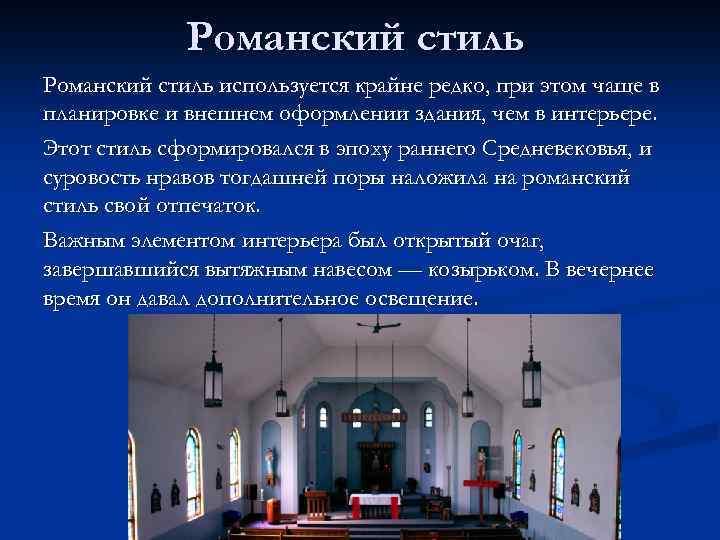 Романский стиль

Романский стиль используется крайне редко, при этом чаще в планировке и внешнем оформлении здания, чем в интерьере.

Этот стиль сформировался в эпоху раннего Средневековья, и суровость нравов тогдашней поры наложила на романский стиль свой отпечаток.

Важным элементом интерьера был открытый очаг, завершавшийся вытяжным навесом — козырьком. В вечернее время он давал дополнительное освещение.